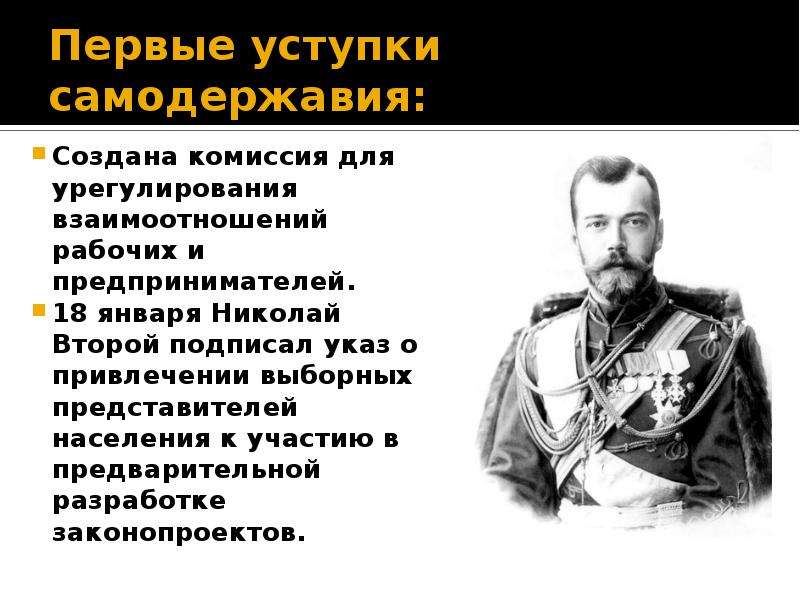 Первые уступки самодержавия:

• Создана комиссия для урегулирования взаимоотношений рабочих и предпринимателей.
• 18 января Николай Второй подписал указ о привлечении выборных представителей населения к участию в предварительной разработке законопроектов.